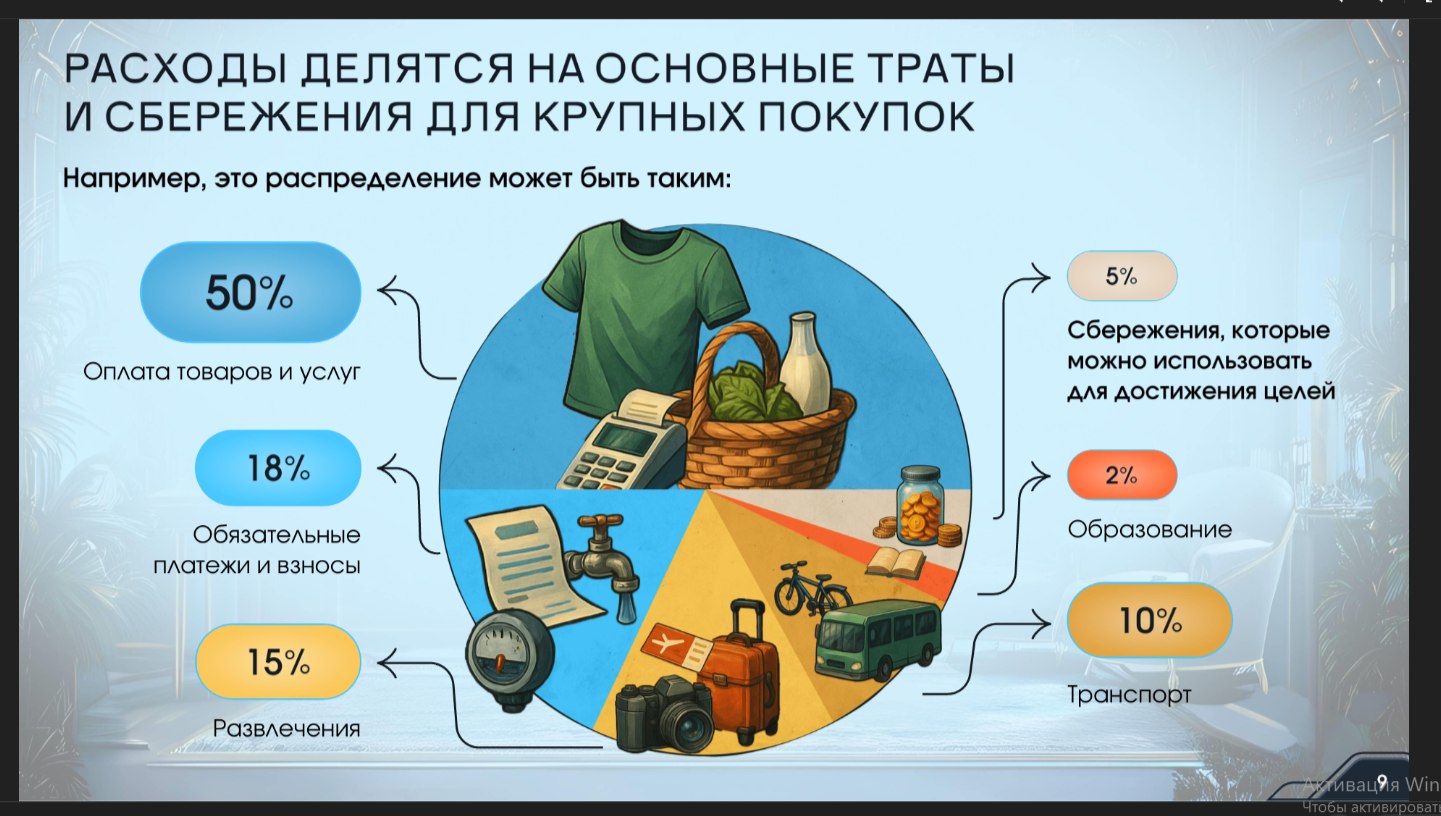 РАСХОДЫ ДЕЛЯТСЯ НА ОСНОВНЫЕ ТРАТЫ И СБЕРЕЖЕНИЯ ДЛЯ КРУПНЫХ ПОКУПОК

Например, это распределение может быть таким:

50%

Оплата товаров и услуг

18%

Обязательные платежи и взносы

15%

Развлечения

5%

Сбережения, которые можно использовать для достижения целей

2%

Образование

10%

Транспорт

9

Активация Win
Чтобы активироват